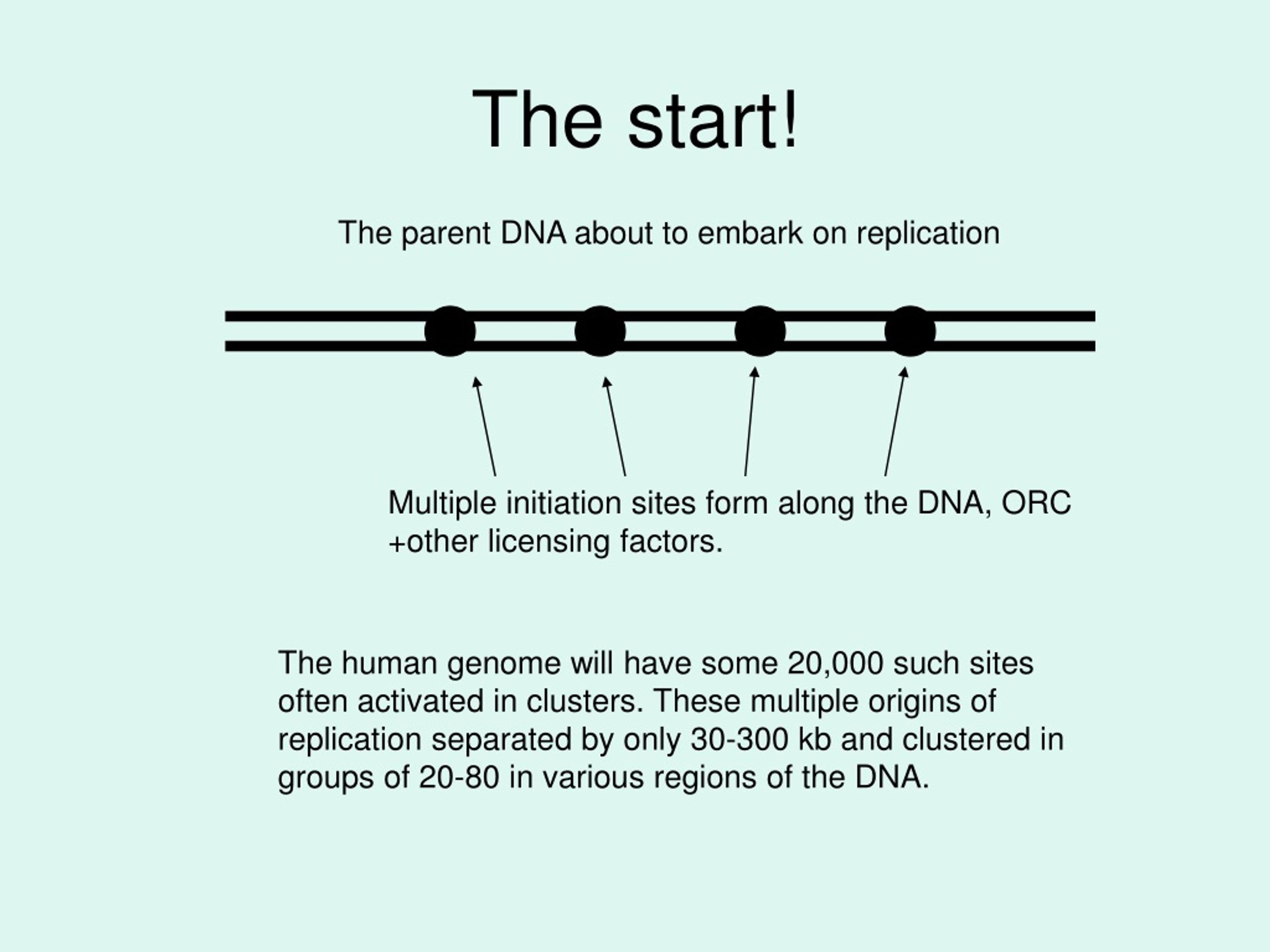 The start!

The parent DNA about to embark on replication

Multiple initiation sites form along the DNA, ORC +other licensing factors.

The human genome will have some 20,000 such sites often activated in clusters. These multiple origins of replication separated by only 30-300 kb and clustered in groups of 20-80 in various regions of the DNA.